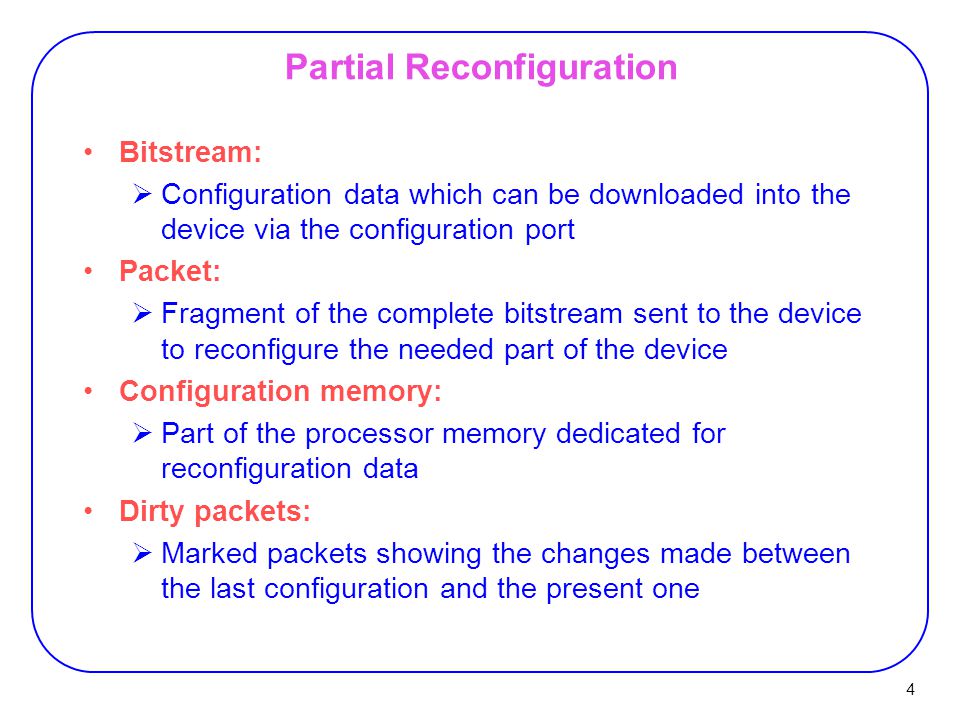 Partial Reconfiguration

• Bitstream:
  ➢ Configuration data which can be downloaded into the device via the configuration port
• Packet:
  ➢ Fragment of the complete bitstream sent to the device to reconfigure the needed part of the device
• Configuration memory:
  ➢ Part of the processor memory dedicated for reconfiguration data
• Dirty packets:
  ➢ Marked packets showing the changes made between the last configuration and the present one

4